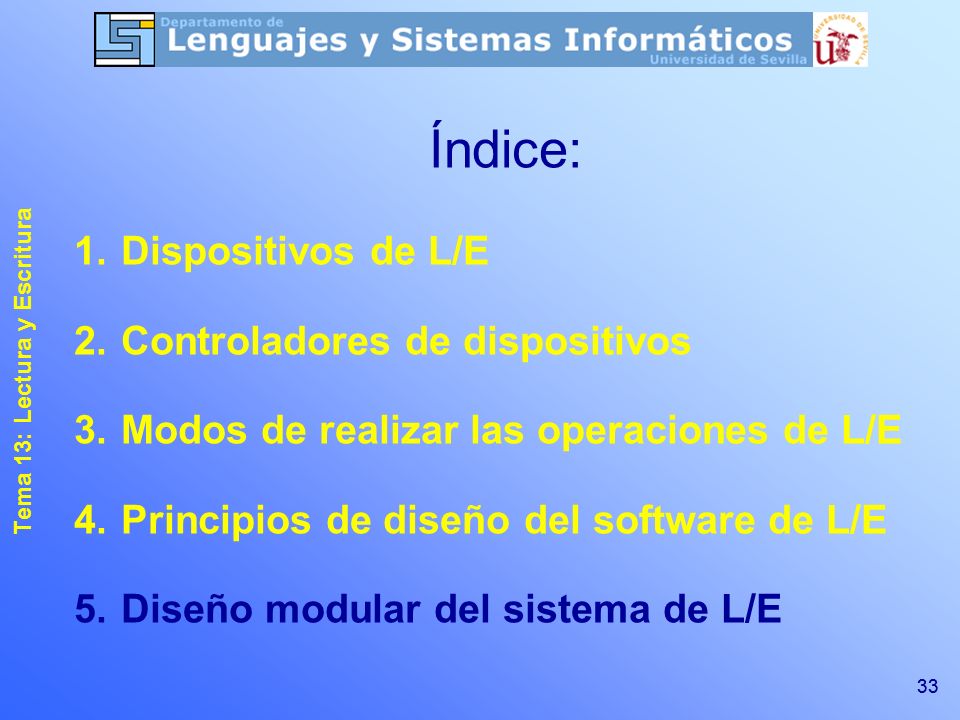 Departamento de
Lenguajes y Sistemas Informáticos
Universidad de Sevilla

UNIVERSIDAD DE SEVILLA

Índice:

Tema 13: Lectura y Escritura

1. Dispositivos de L/E

2. Controladores de dispositivos

3. Modos de realizar las operaciones de L/E

4. Principios de diseño del software de L/E

5. Diseño modular del sistema de L/E

33